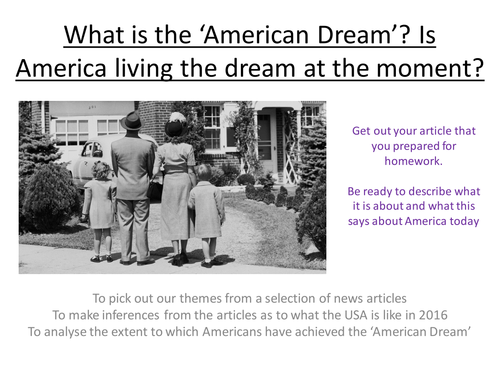 What is the ‘American Dream’? Is America living the dream at the moment?

Get out your article that you prepared for homework.

Be ready to describe what it is about and what this says about America today

To pick out our themes from a selection of news articles
To make inferences from the articles as to what the USA is like in 2016
To analyse the extent to which Americans have achieved the ‘American Dream’